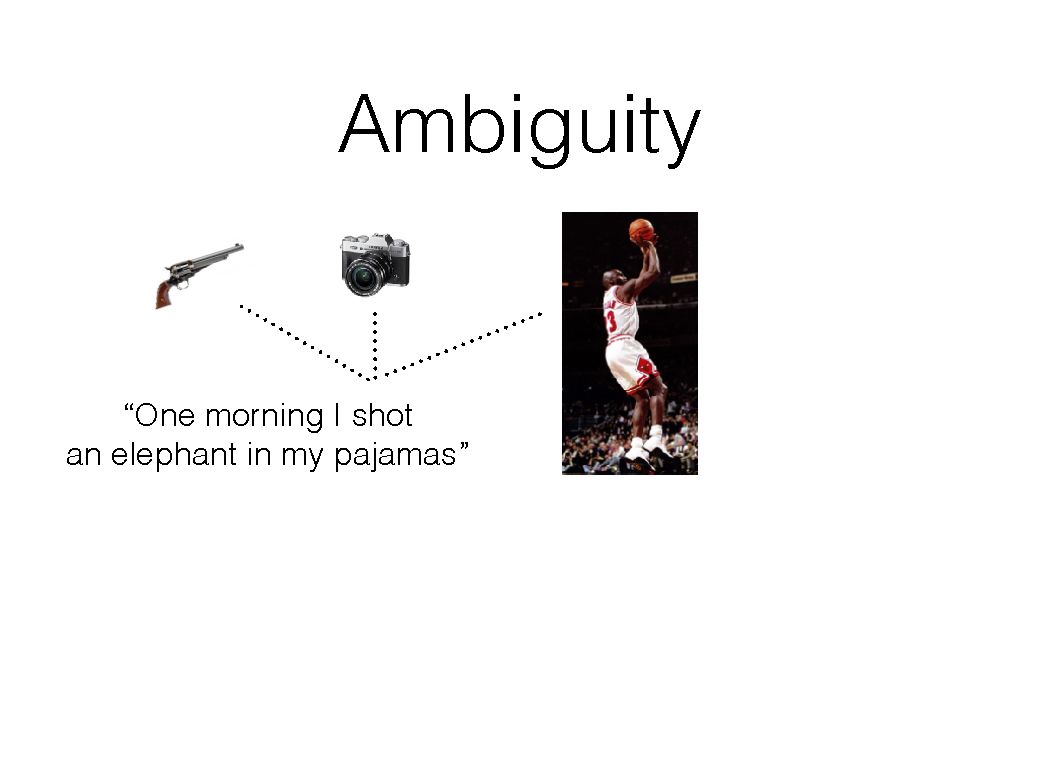 Ambiguity

“One morning I shot an elephant in my pajamas”